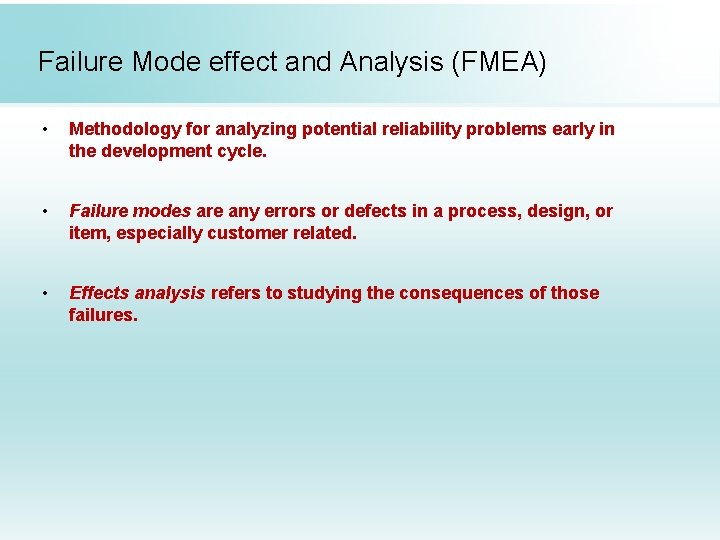 Failure Mode effect and Analysis (FMEA)

• Methodology for analyzing potential reliability problems early in the development cycle.

• Failure modes are any errors or defects in a process, design, or item, especially customer related.

• Effects analysis refers to studying the consequences of those failures.